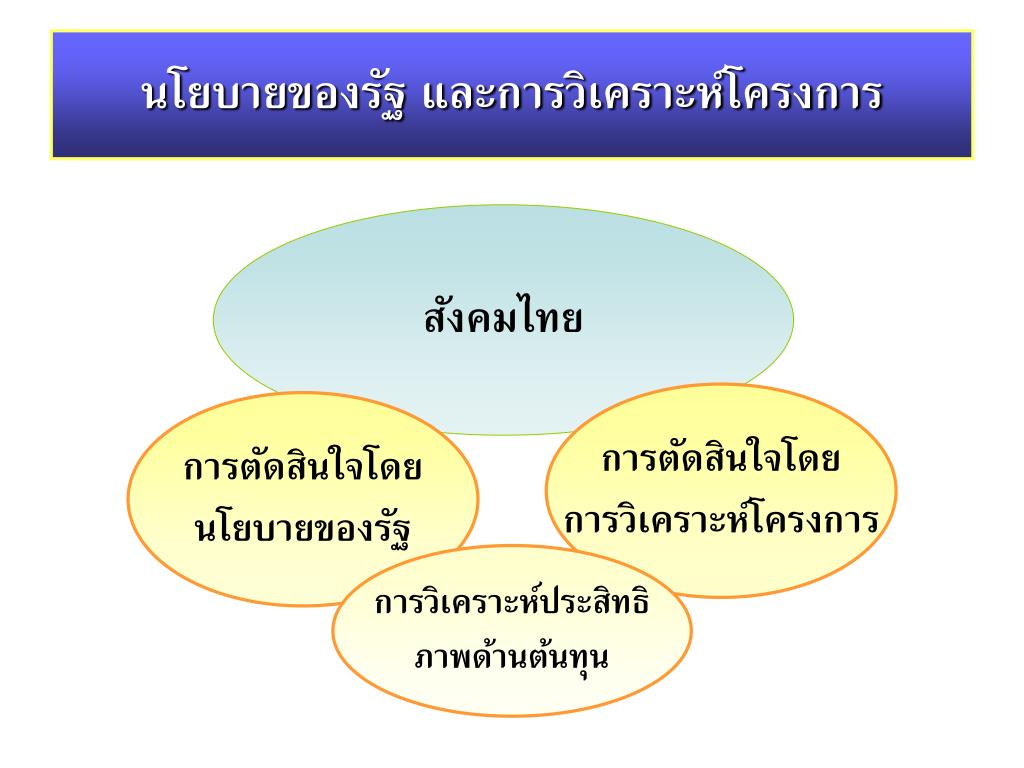 นโยบายของรัฐ และการวิเคราะห์โครงการ

สังคมไทย

การตัดสินใจโดย นโยบายของรัฐ

การตัดสินใจโดย การวิเคราะห์โครงการ

การวิเคราะห์ประสิทธิภาพด้านต้นทุน